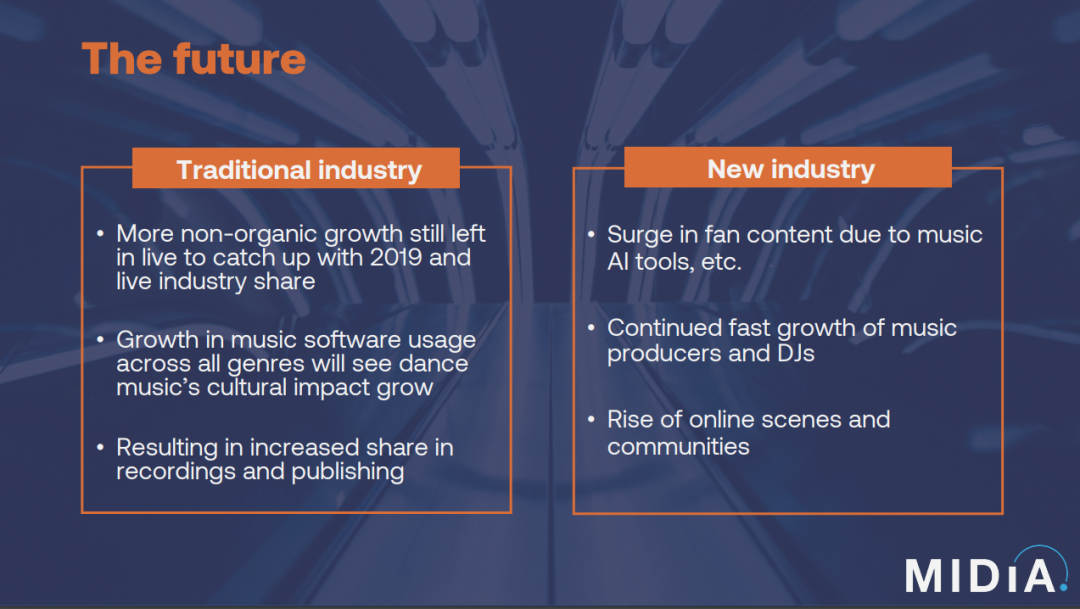 The future

Traditional industry

• More non-organic growth still left in live to catch up with 2019 and live industry share

• Growth in music software usage across all genres will see dance music's cultural impact grow

• Resulting in increased share in recordings and publishing

New industry

• Surge in fan content due to music AI tools, etc.

• Continued fast growth of music producers and DJs

• Rise of online scenes and communities

MIDiA.